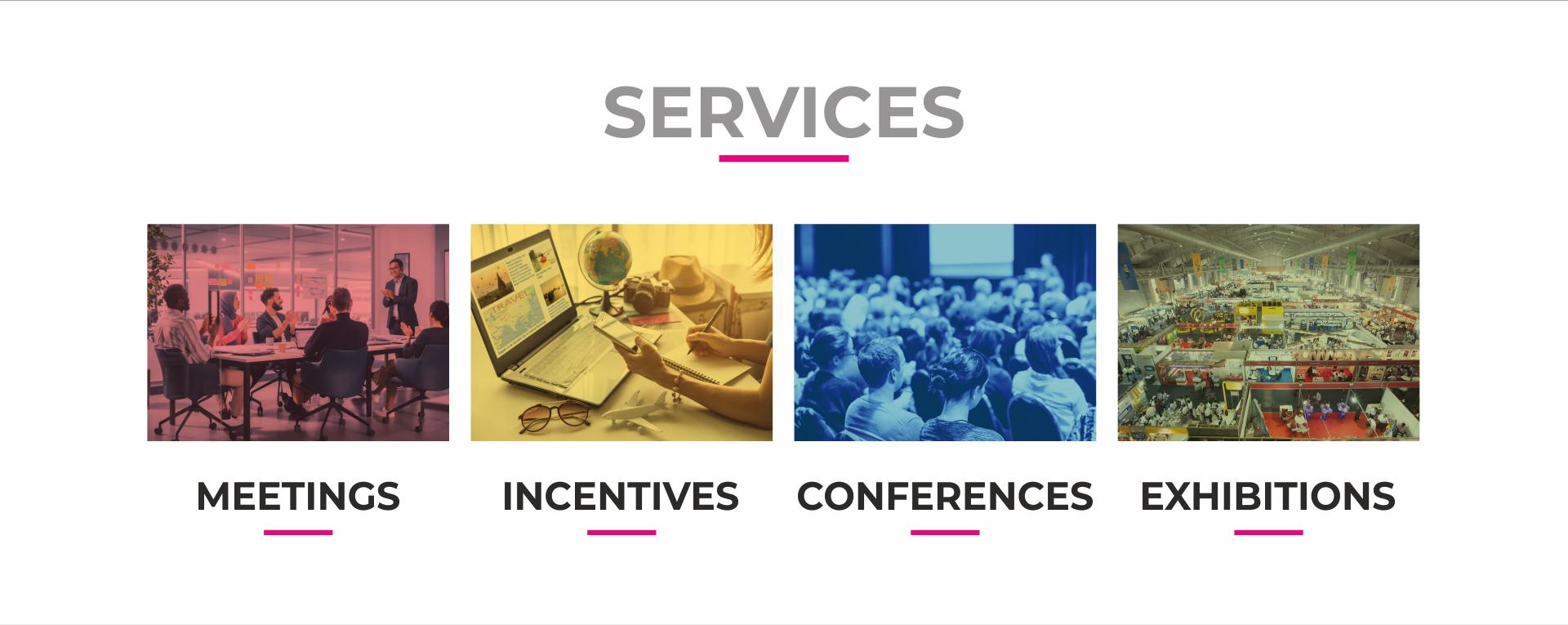 SERVICES

TRAVEL

MEETINGS

INCENTIVES

CONFERENCES

EXHIBITIONS